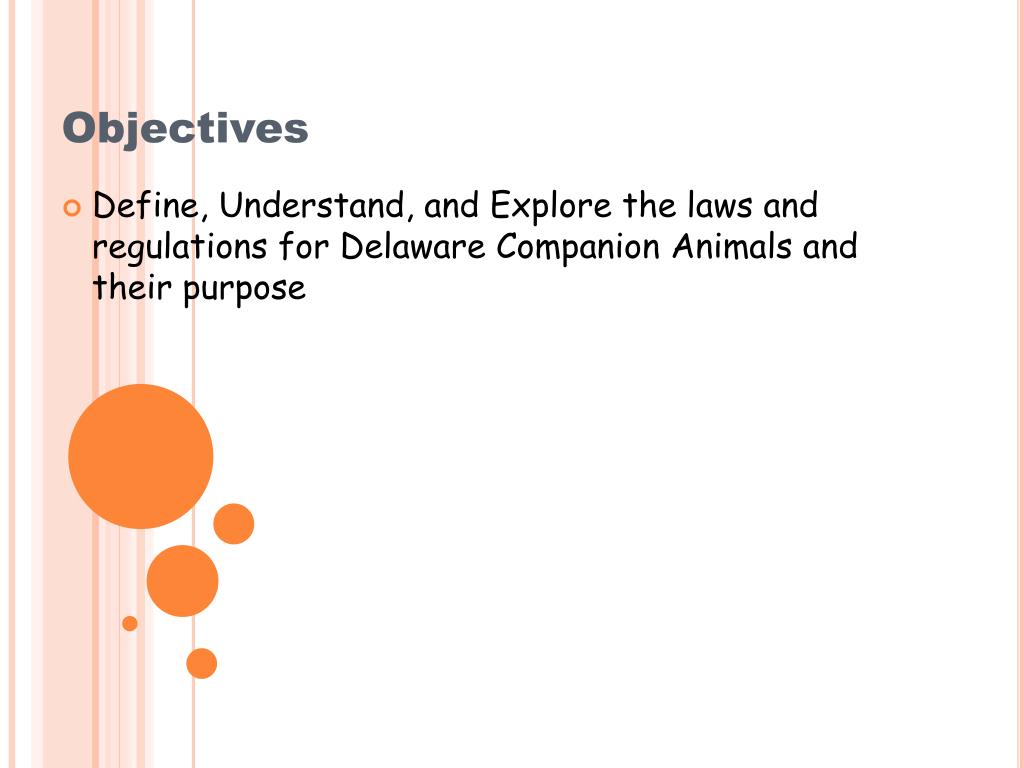 Objectives

Define, Understand, and Explore the laws and regulations for Delaware Companion Animals and their purpose